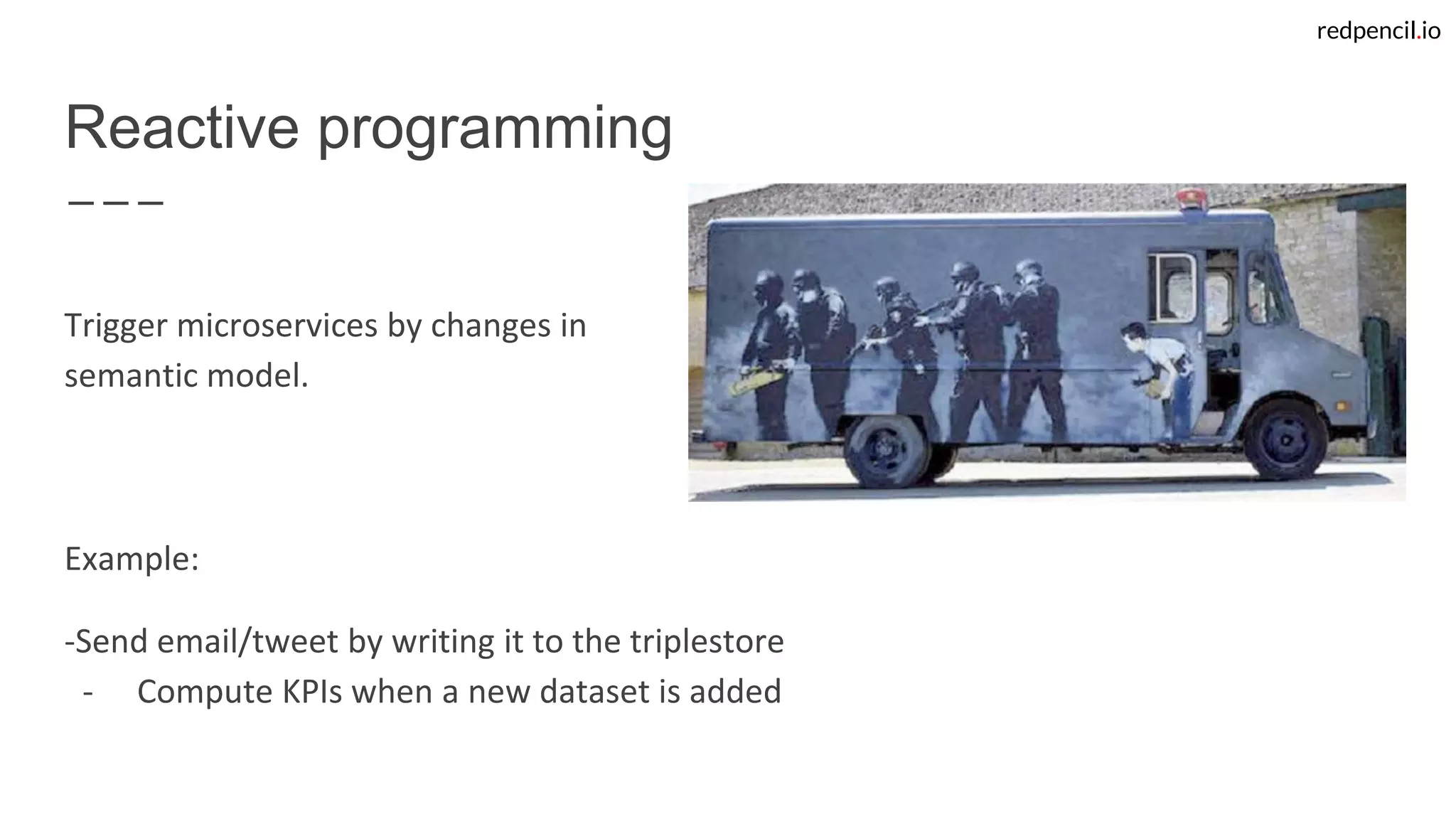 redpencil.io

Reactive programming

Trigger microservices by changes in semantic model.

Example:

-Send email/tweet by writing it to the triplestore
- Compute KPIs when a new dataset is added